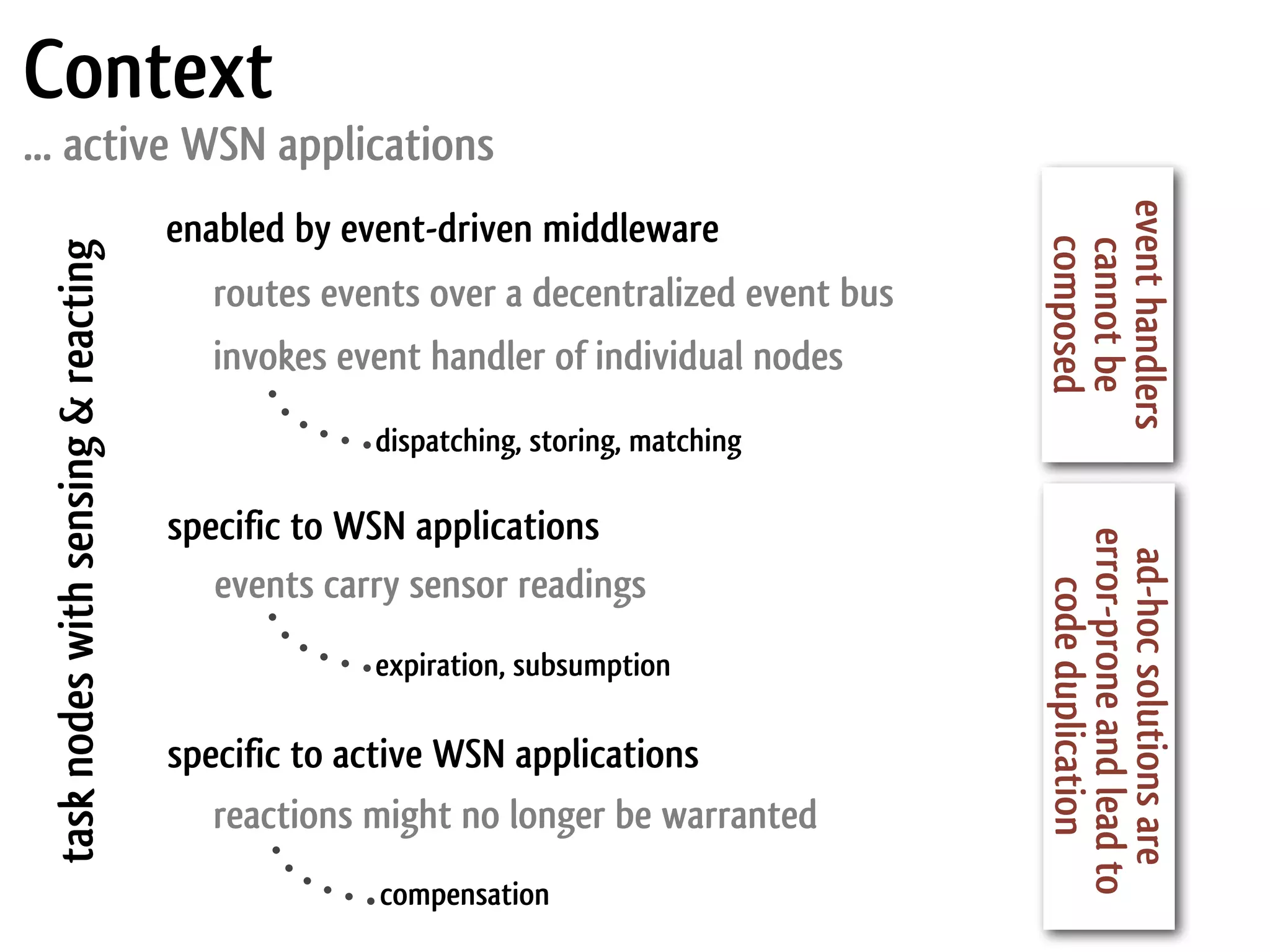 Context

... active WSN applications

task nodes with sensing & reacting

enabled by event-driven middleware

routes events over a decentralized event bus

invokes event handler of individual nodes

dispatching, storing, matching

specific to WSN applications

events carry sensor readings

expiration, subsumption

specific to active WSN applications

reactions might no longer be warranted

compensation

event handlers cannot be composed

ad-hoc solutions are error-prone and lead to code duplication